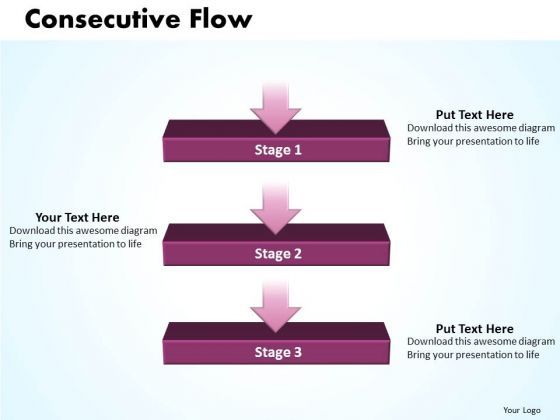 Consecutive Flow

Stage 1

Put Text Here
Download this awesome diagram
Bring your presentation to life

Your Text Here
Download this awesome diagram
Bring your presentation to life

Stage 2

Stage 3

Put Text Here
Download this awesome diagram
Bring your presentation to life

Your Logo